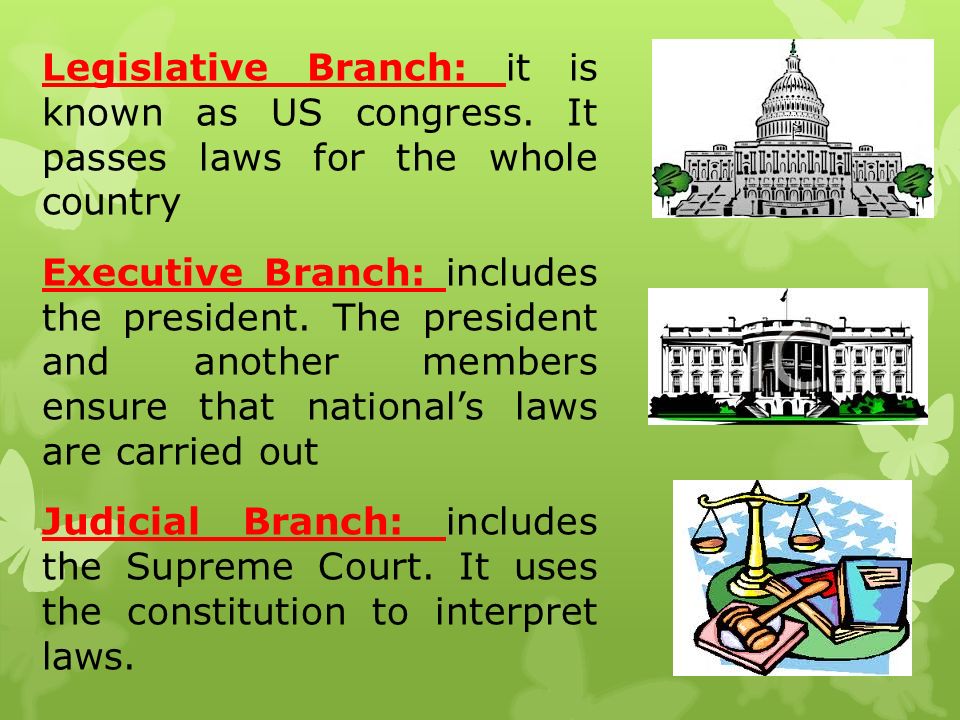 Legislative Branch: it is known as US congress. It passes laws for the whole country

Executive Branch: includes the president. The president and another members ensure that national's laws are carried out

Judicial Branch: includes the Supreme Court. It uses the constitution to interpret laws.